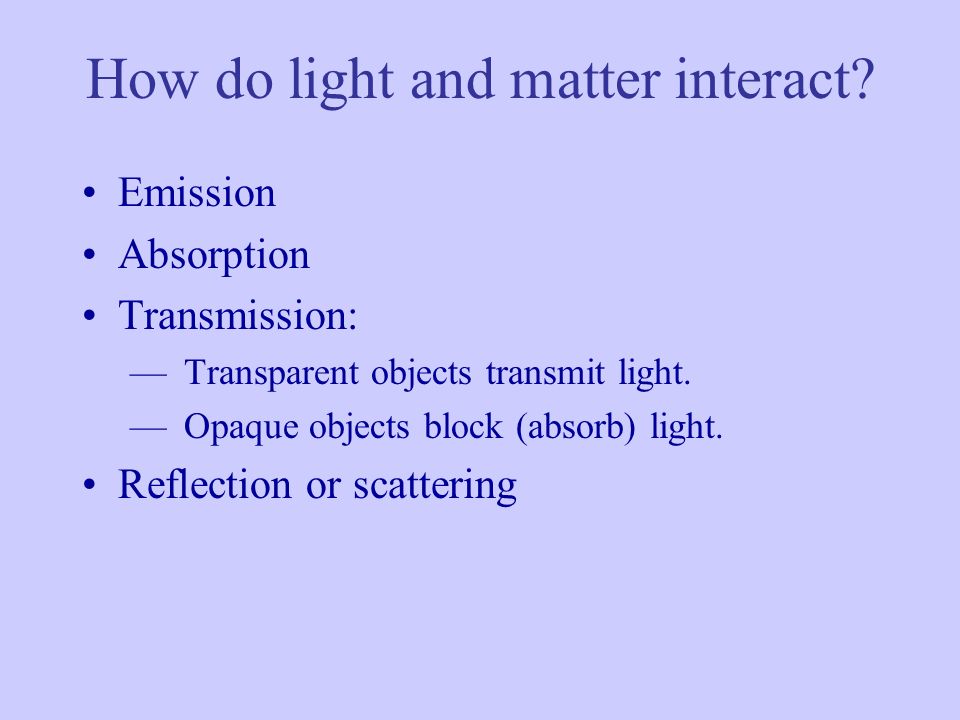 How do light and matter interact?

• Emission
• Absorption
• Transmission:
— Transparent objects transmit light.
— Opaque objects block (absorb) light.
• Reflection or scattering